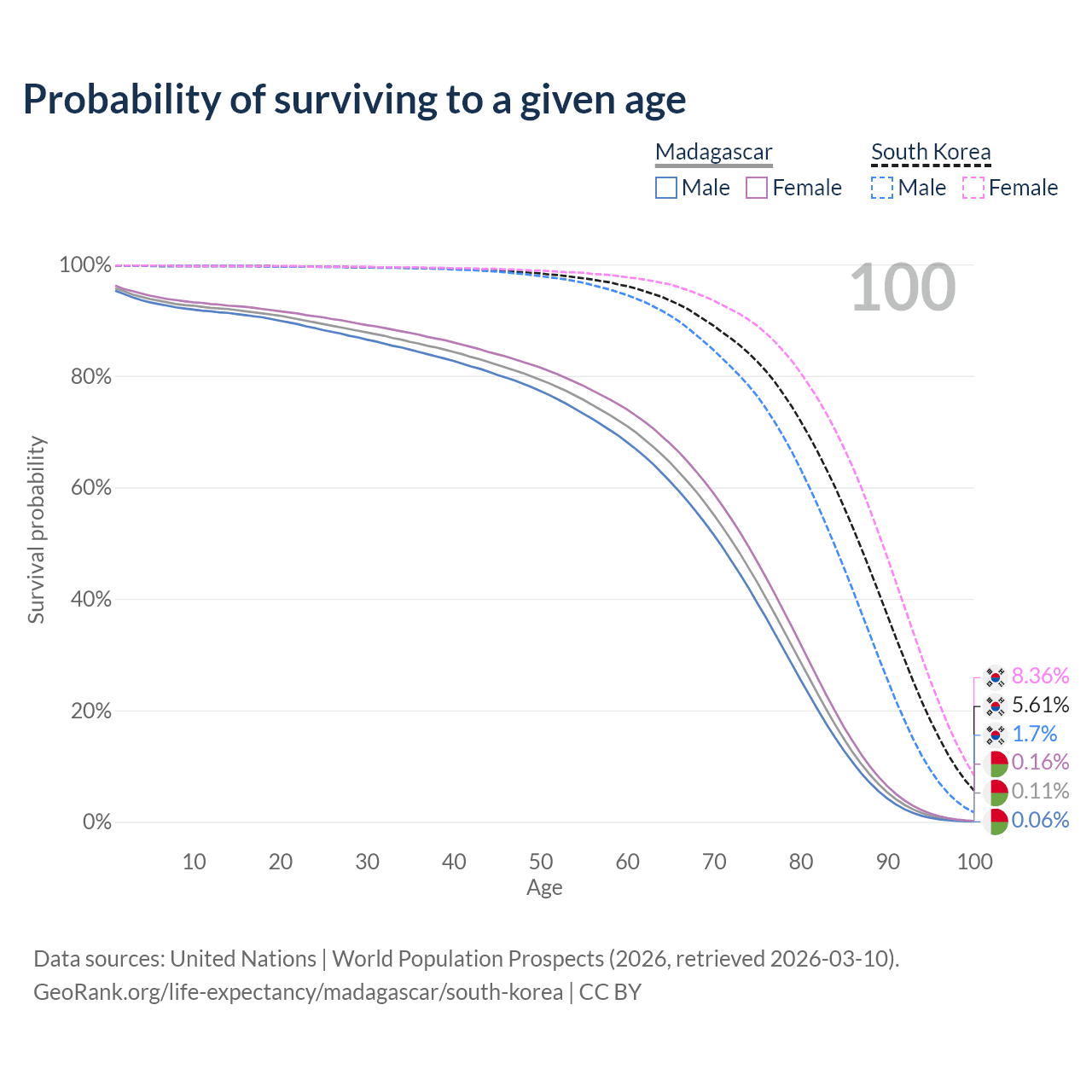 Probability of surviving to a given age

Madagascar
Male Female

South Korea
Male Female

100

100%
80%
60%
40%
20%
0%

Survival probability

8.36%
5.61%
1.7%
0.16%
0.11%
0.06%

10 20 30 40 50 60 70 80 90 100
Age

Data sources: United Nations | World Population Prospects (2026, retrieved 2026-03-10).
GeoRank.org/life-expectancy/madagascar/south-korea | CC BY